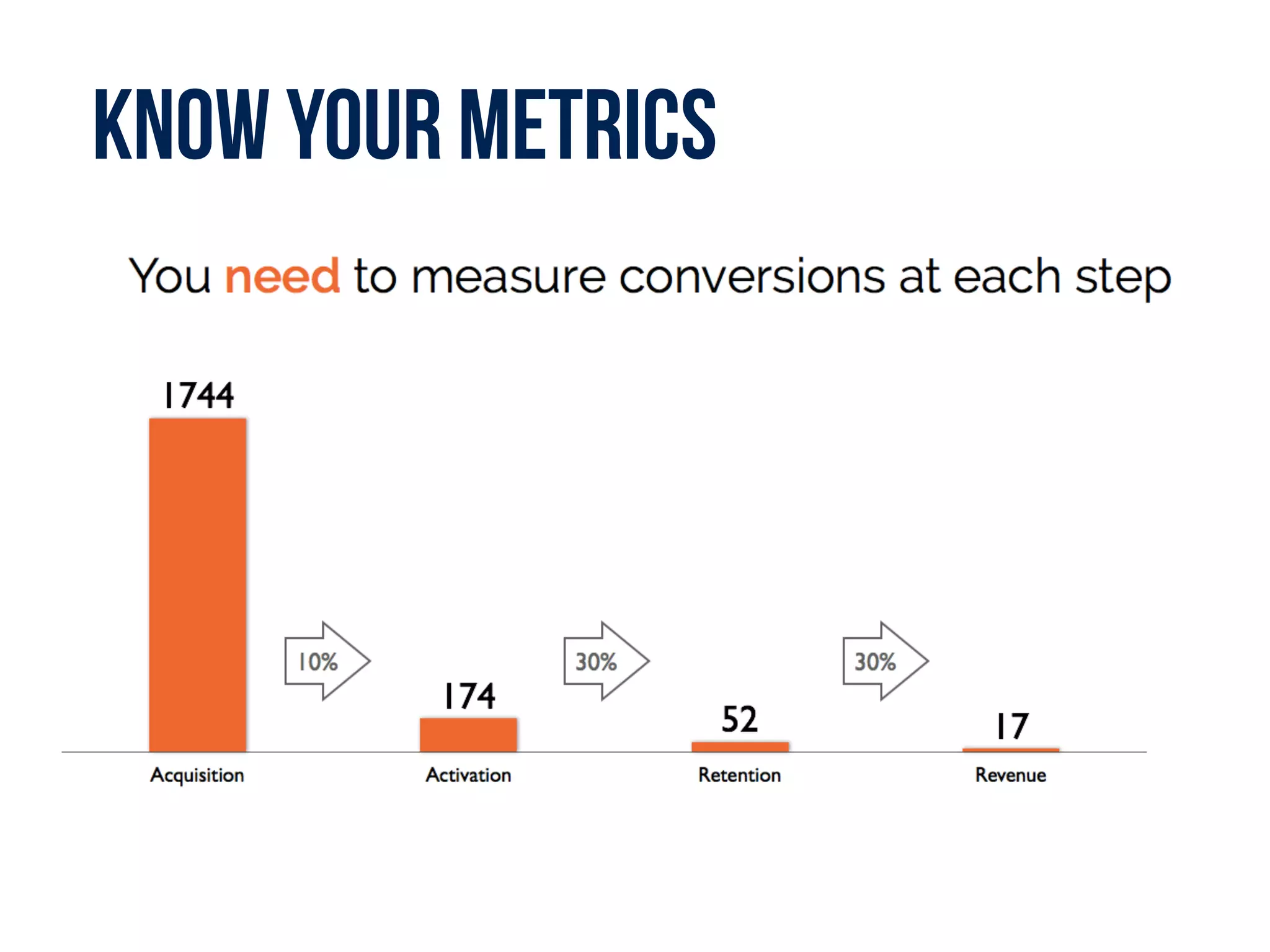 KNOW YOUR METRICS

You need to measure conversions at each step

1744

10%

174

30%

52

30%

17

Acquisition

Activation

Retention

Revenue